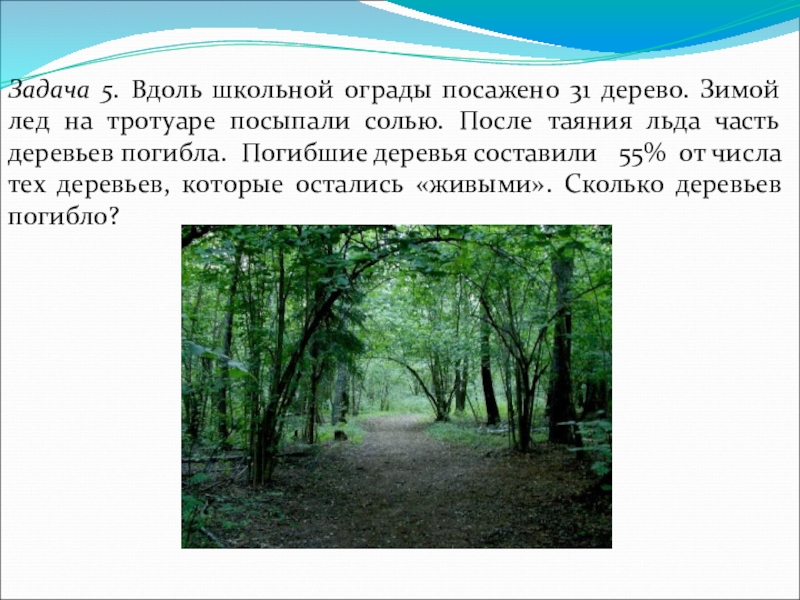 Задача 5. Вдоль школьной ограды посажено 31 дерево. Зимой лед на тротуаре посыпали солью. После таяния льда часть деревьев погибла. Погибшие деревья составили 55% от числа тех деревьев, которые остались «живыми». Сколько деревьев погибло?